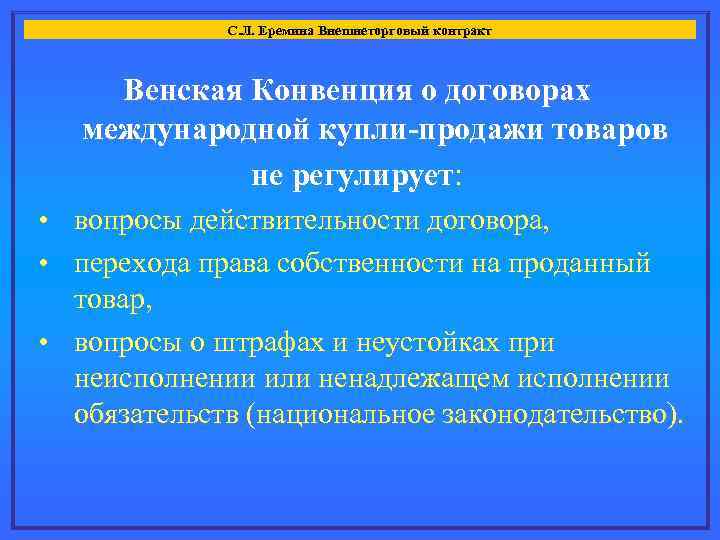 С.Л. Еремина Внешнеторговый контракт

Венская Конвенция о договорах международной купли-продажи товаров не регулирует:

• вопросы действительности договора,
• перехода права собственности на проданный товар,
• вопросы о штрафах и неустойках при неисполнении или ненадлежащем исполнении обязательств (национальное законодательство).